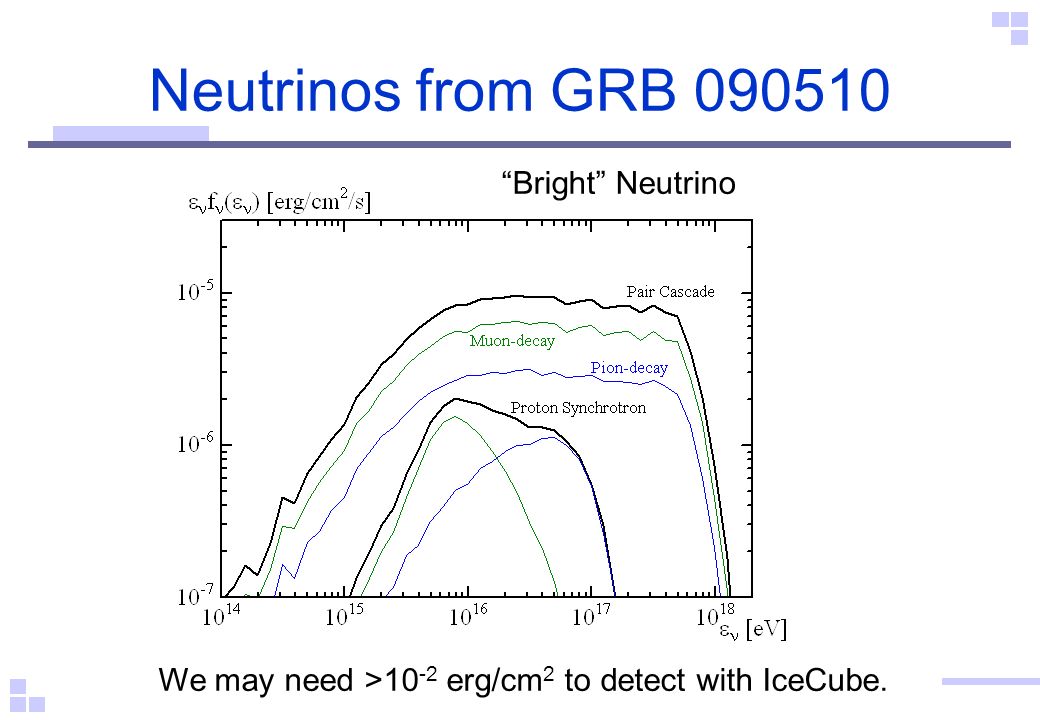 Neutrinos from GRB 090510

“Bright” Neutrino

$\varepsilon_\nu f_\nu(\varepsilon_\nu)$ [erg/cm$^2$/s]

$10^{-5}$

$10^{-6}$

$10^{-7}$

Pair Cascade

Muon-decay

Pion-decay

Proton Synchrotron

$10^{14}$ $10^{15}$ $10^{16}$ $10^{17}$ $10^{18}$ $\varepsilon_\nu$ [eV]

We may need >$10^{-2}$ erg/cm$^2$ to detect with IceCube.